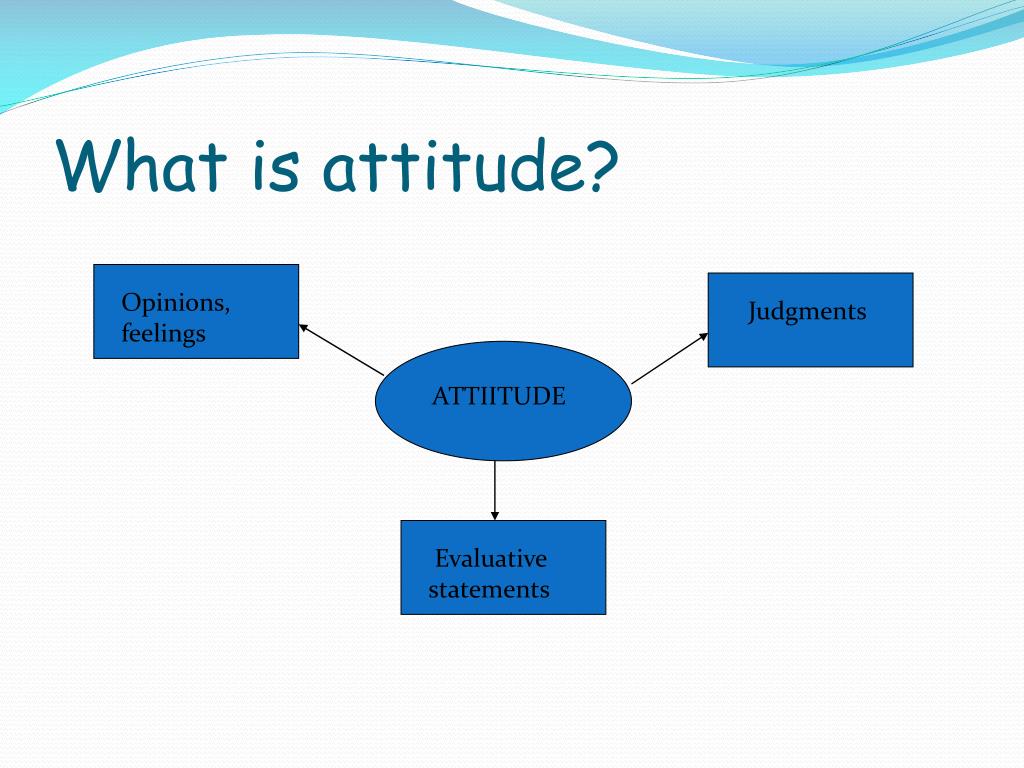 What is attitude?

Opinions, feelings

Judgments

ATTIITUDE

Evaluative statements